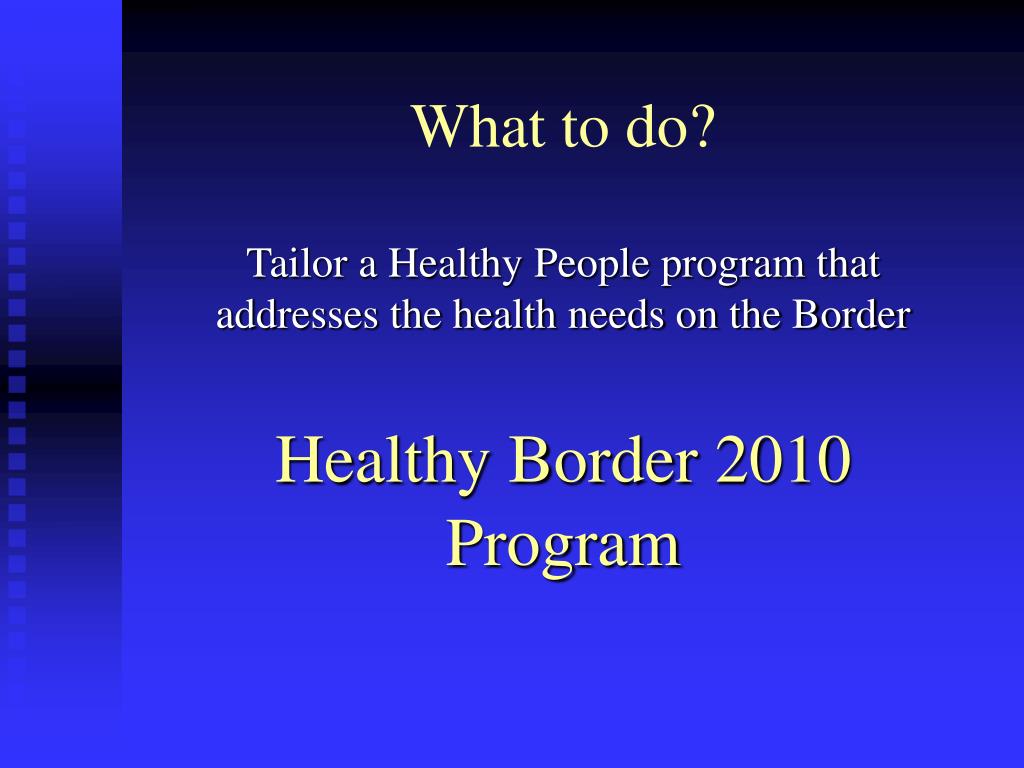 What to do?

Tailor a Healthy People program that addresses the health needs on the Border

Healthy Border 2010 Program